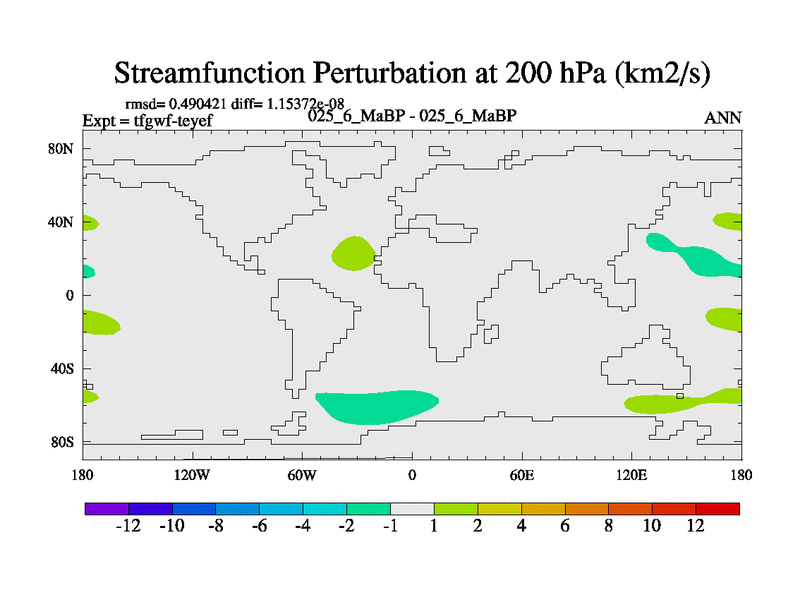 Streamfunction Perturbation at 200 hPa (km2/s)

rmsd= 0.490421 diff= 1.15372e-08
Expt = tfgwf-teyef
025_6_MaBP - 025_6_MaBP
ANN

80N
40N
0
40S
80S

180
120W
60W
0
60E
120E
180

-12
-10
-8
-6
-4
-2
-1
1
2
4
6
8
10
12